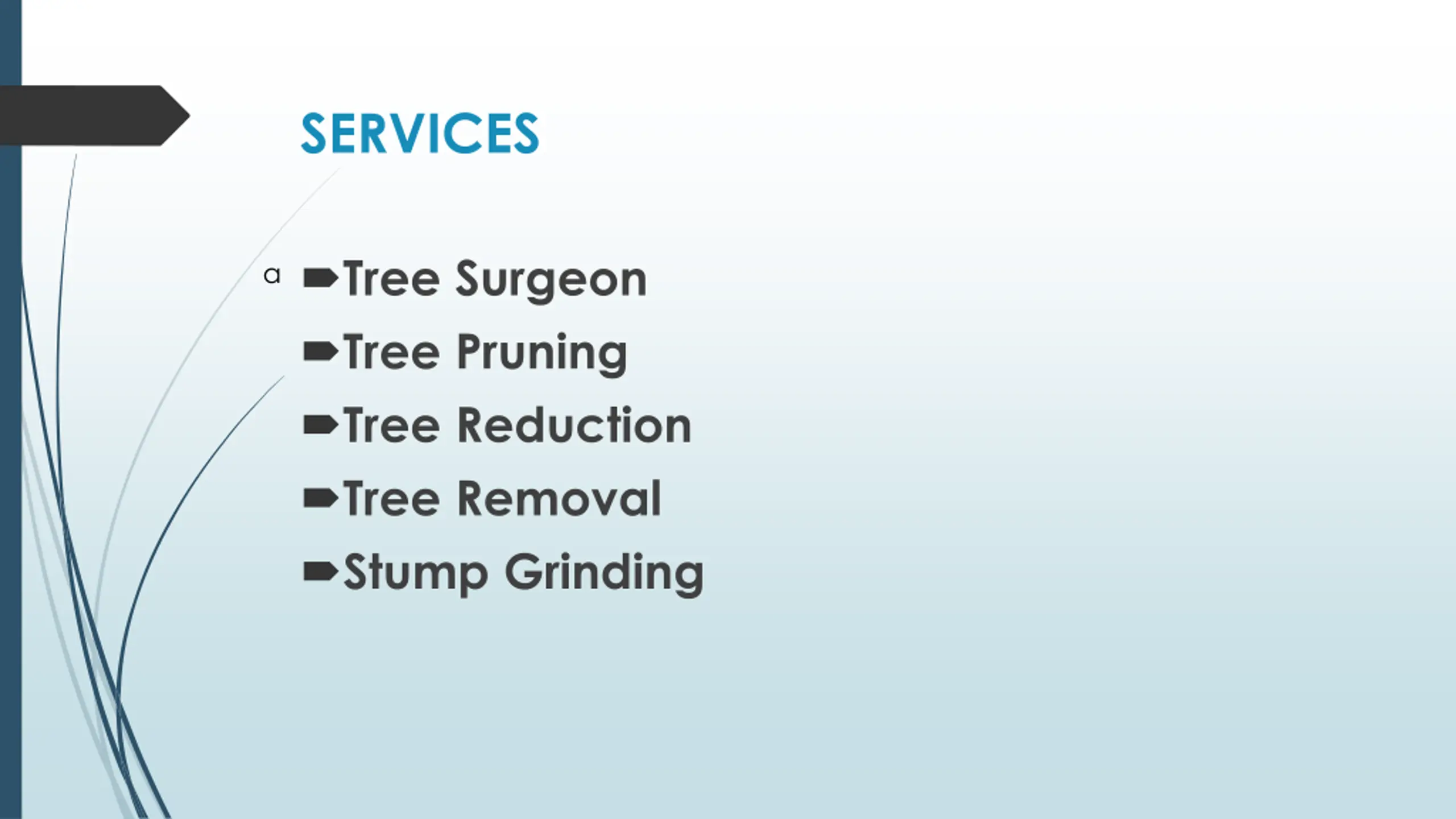 SERVICES

a Tree Surgeon

Tree Pruning

Tree Reduction

Tree Removal

Stump Grinding